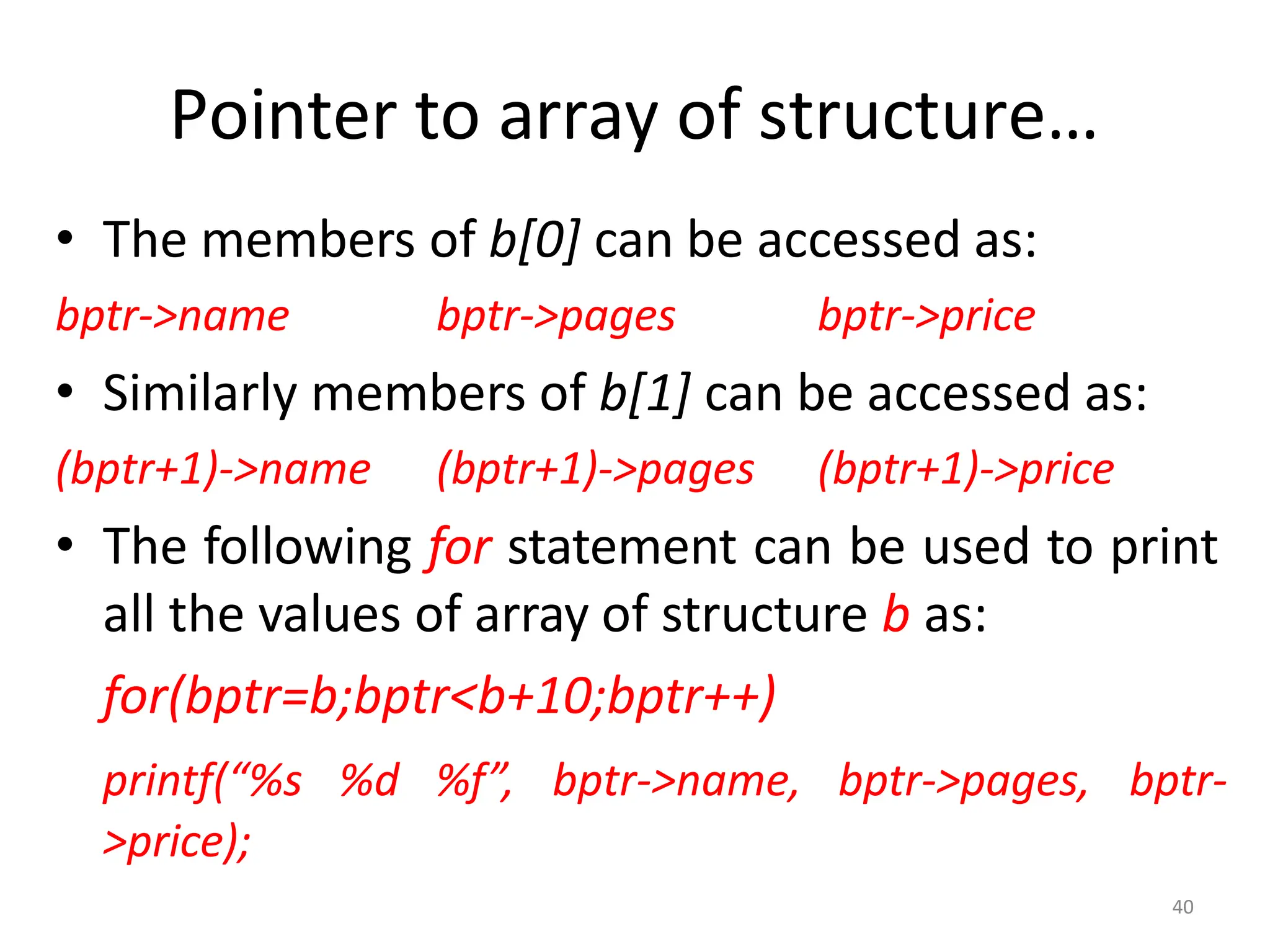 Pointer to array of structure…

• The members of b[0] can be accessed as:

bptr->name bptr->pages bptr->price

• Similarly members of b[1] can be accessed as:

(bptr+1)->name (bptr+1)->pages (bptr+1)->price

• The following for statement can be used to print all the values of array of structure b as:

for(bptr=b;bptr<b+10;bptr++)

printf(“%s %d %f”, bptr->name, bptr->pages, bptr->price);

40